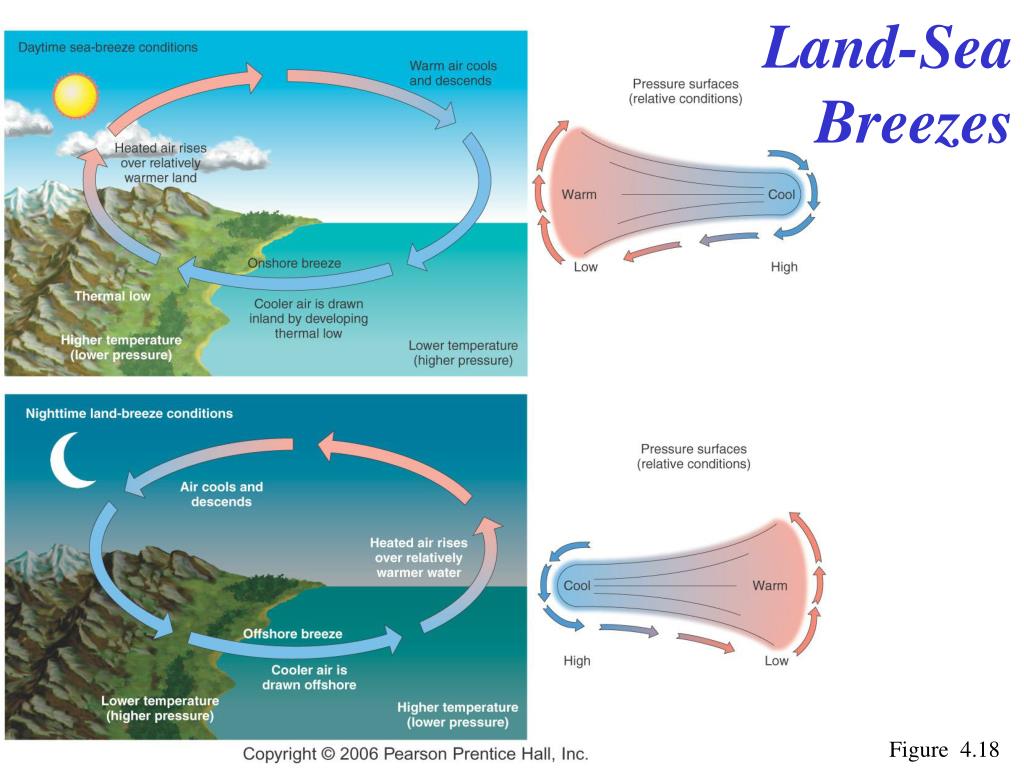 Land-Sea Breezes

Daytime sea-breeze conditions

Warm air cools and descends

Heated air rises over relatively warmer land

Onshore breeze

Thermal low

Cooler air is drawn inland by developing thermal low

Higher temperature (lower pressure)

Lower temperature (higher pressure)

Pressure surfaces (relative conditions)

Warm

Cool

Low

High

Nighttime land-breeze conditions

Air cools and descends

Heated air rises over relatively warmer water

Offshore breeze

Cooler air is drawn offshore

Lower temperature (higher pressure)

Higher temperature (lower pressure)

Pressure surfaces (relative conditions)

Cool

Warm

High

Low

Copyright © 2006 Pearson Prentice Hall, Inc.

Figure 4.18